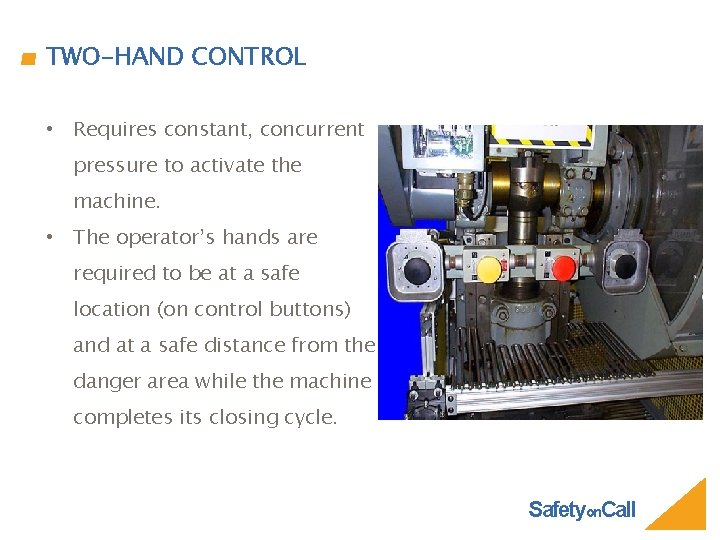 TWO-HAND CONTROL

• Requires constant, concurrent pressure to activate the machine.
• The operator's hands are required to be at a safe location (on control buttons) and at a safe distance from the danger area while the machine completes its closing cycle.

SafetyonCall